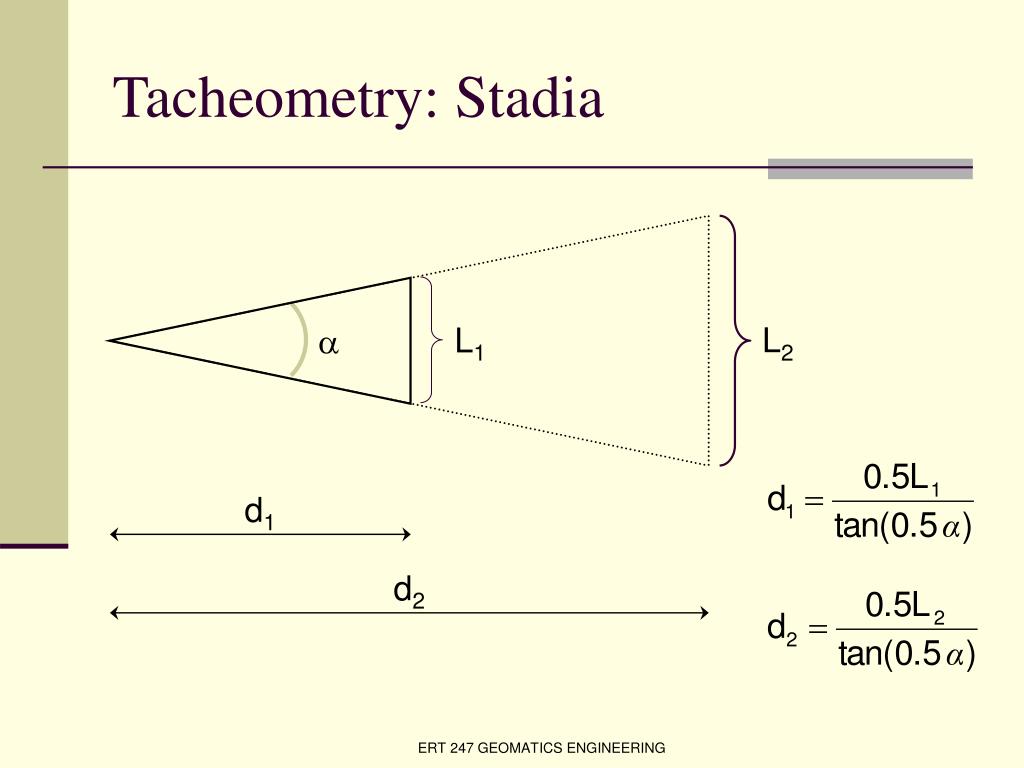 Tacheometry: Stadia

$\alpha$

$L_1$

$L_2$

$d_1$

$d_2$

$d_1 = \frac{0.5L_1}{\tan(0.5\alpha)}$

$d_2 = \frac{0.5L_2}{\tan(0.5\alpha)}$

ERT 247 GEOMATICS ENGINEERING